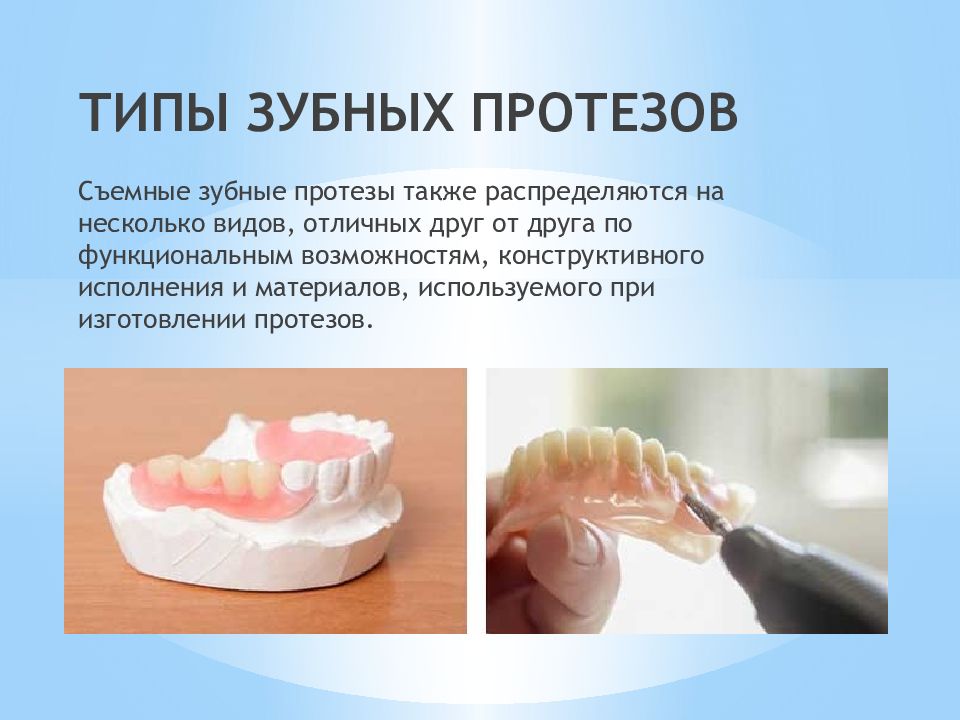 ТИПЫ ЗУБНЫХ ПРОТЕЗОВ

Съемные зубные протезы также распределяются на несколько видов, отличных друг от друга по функциональным возможностям, конструктивного исполнения и материалов, используемого при изготовлении протезов.